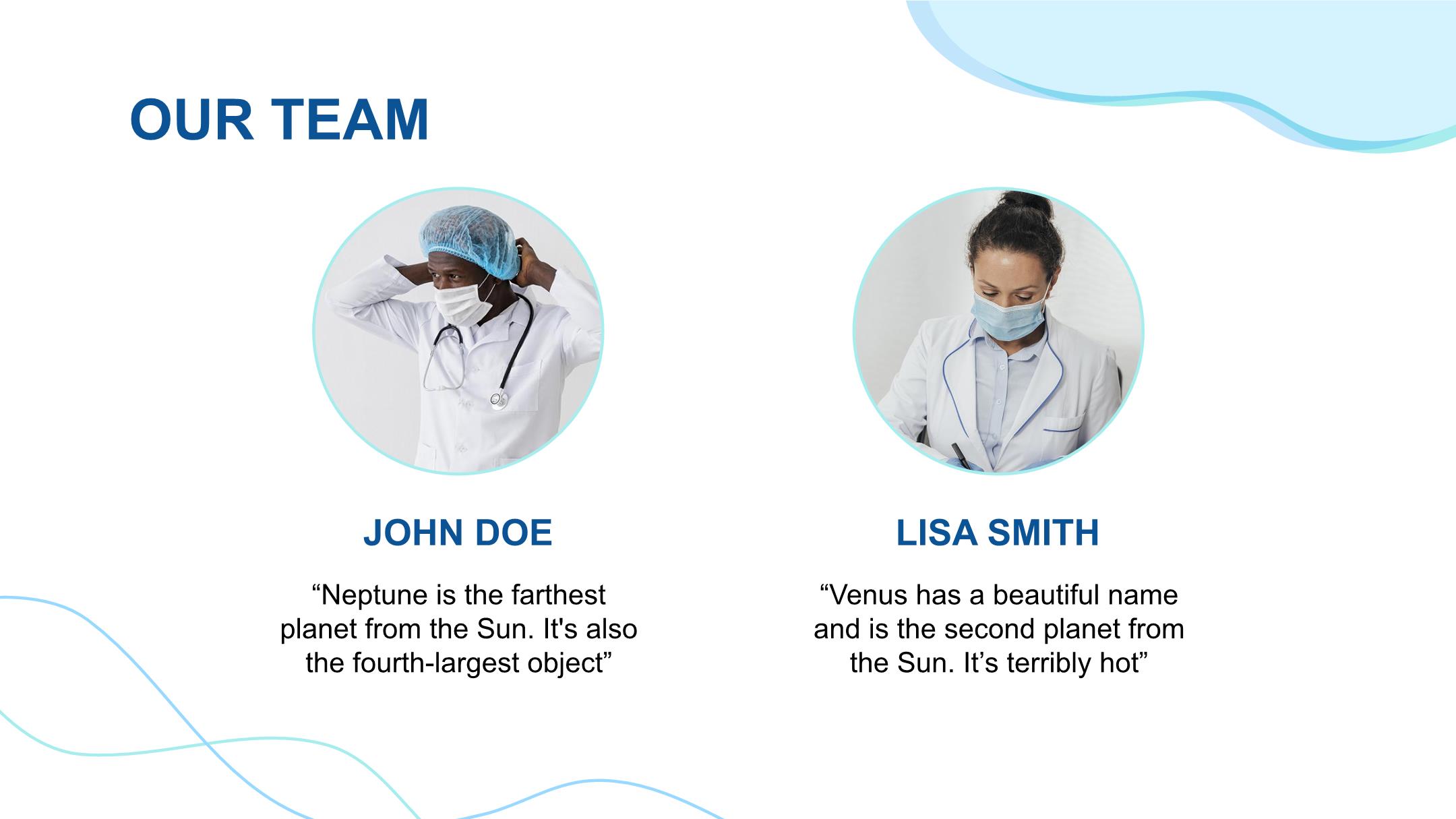 OUR TEAM

JOHN DOE

“Neptune is the farthest planet from the Sun. It's also the fourth-largest object”

LISA SMITH

“Venus has a beautiful name and is the second planet from the Sun. It’s terribly hot”